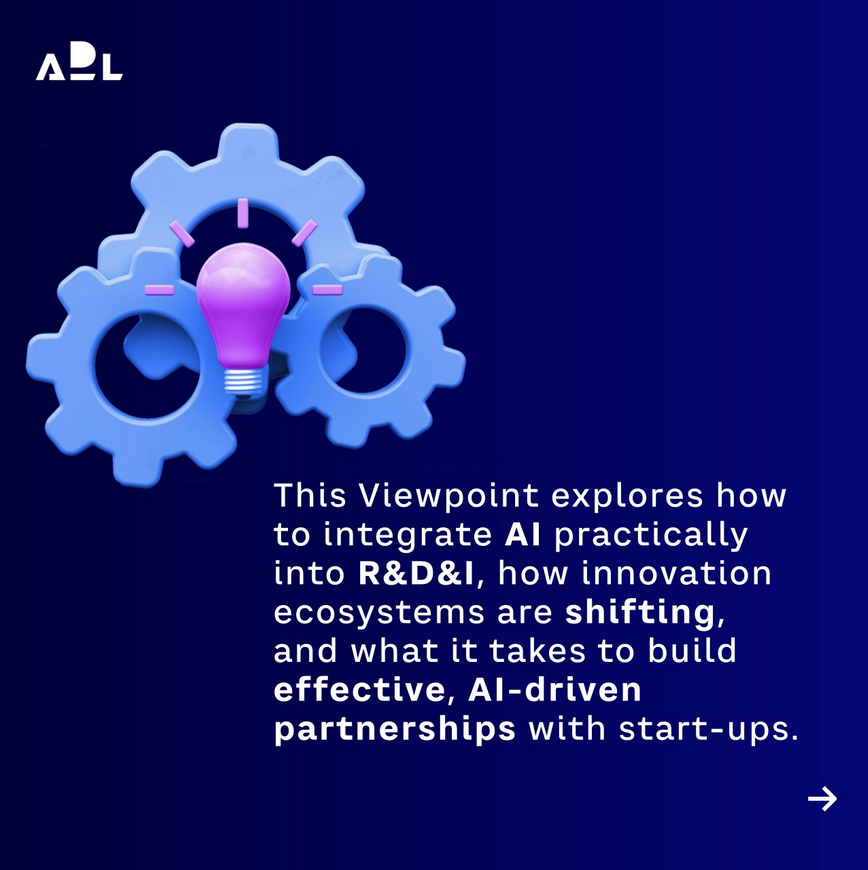 ADL

This Viewpoint explores how to integrate AI practically into R&D&I, how innovation ecosystems are shifting, and what it takes to build effective, AI-driven partnerships with start-ups.

→